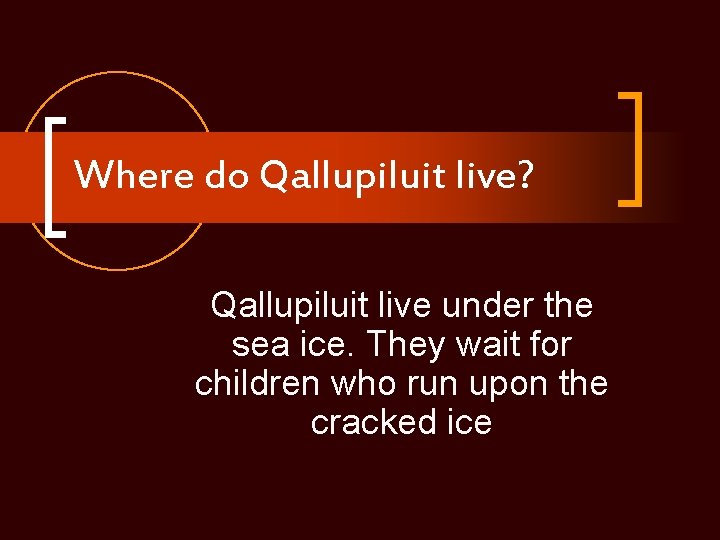 Where do Qallupiluit live?

Qallupiluit live under the sea ice. They wait for children who run upon the cracked ice